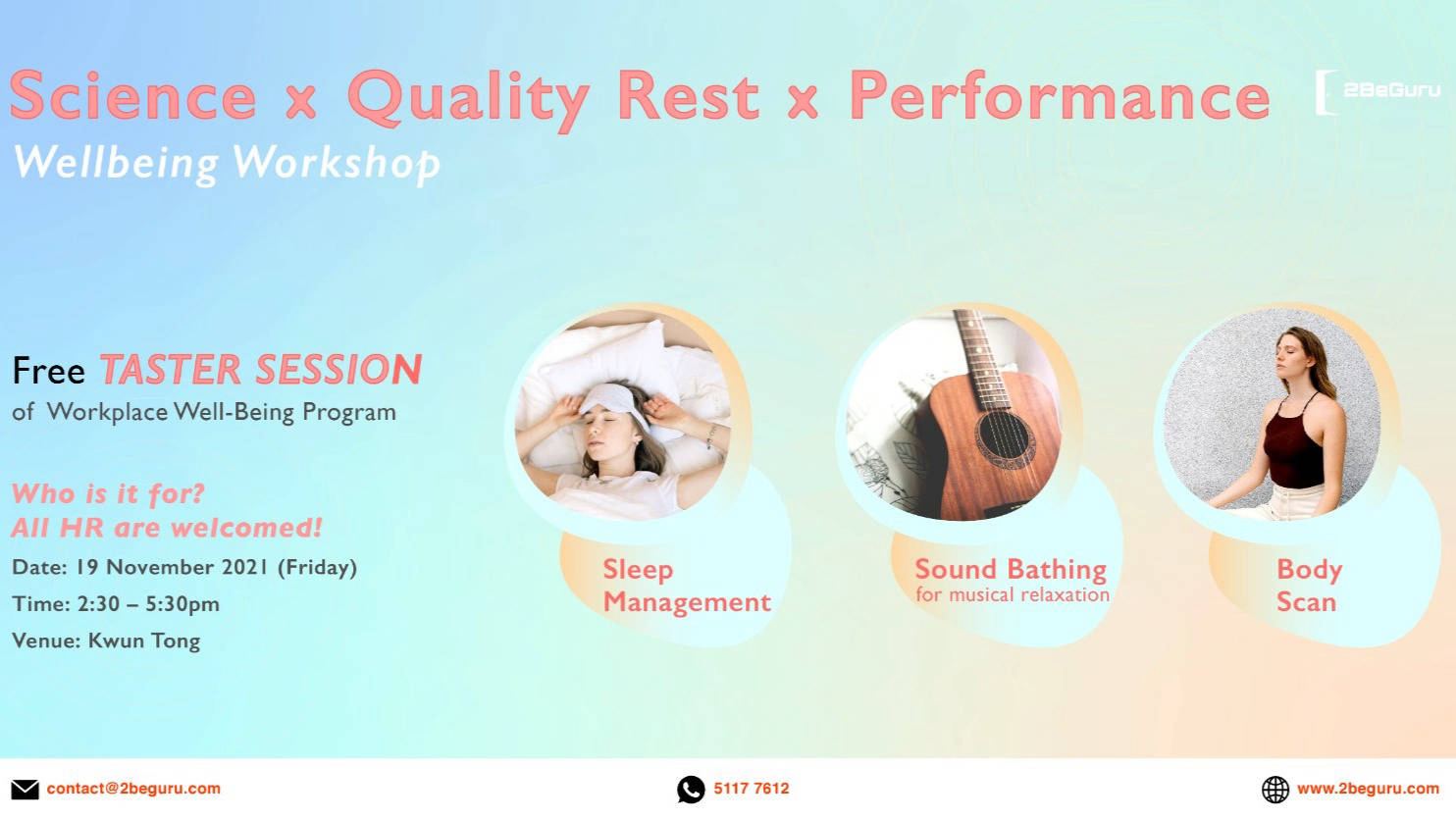 Science x Quality Rest x Performance

2BeGuru

Wellbeing Workshop

Free TASTER SESSION
of Workplace Well-Being Program

Who is it for?
All HR are welcomed!

Date: 19 November 2021 (Friday)

Time: 2:30 – 5:30pm

Venue: Kwun Tong

Sleep Management

Sound Bathing
for musical relaxation

Body Scan

contact@2beguru.com

5117 7612

www.2beguru.com